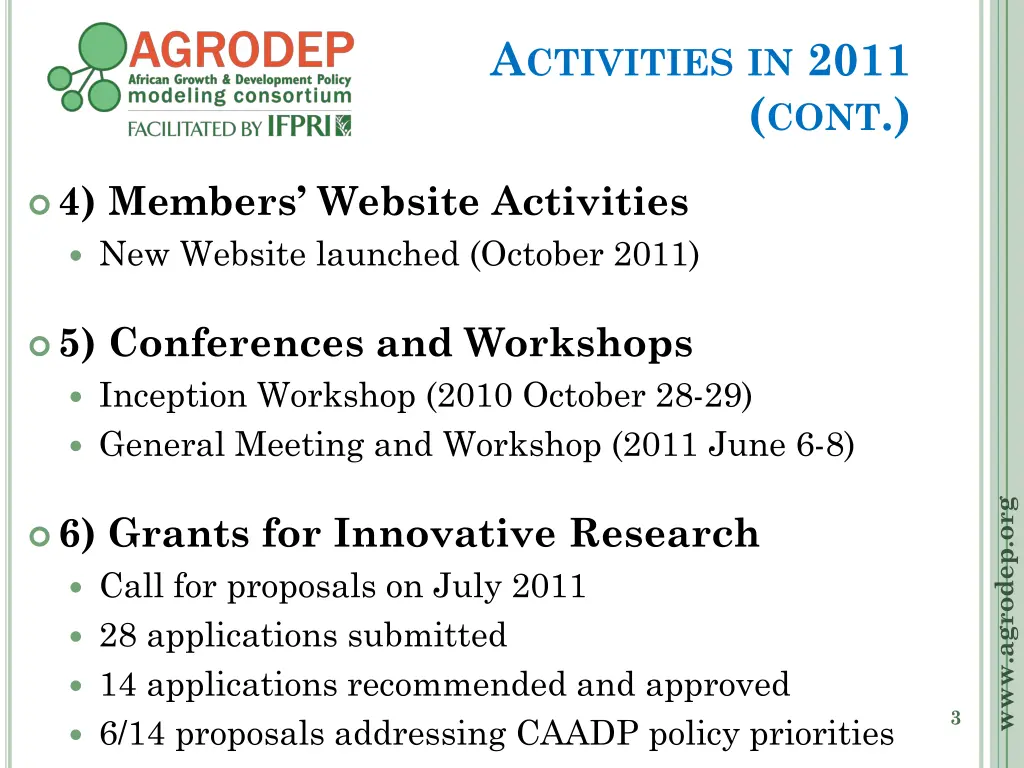 AGRODEP
African Growth & Development Policy
modeling consortium
FACILITATED BY IFPRI

ACTIVITIES IN 2011 (CONT.)

4) Members' Website Activities
New Website launched (October 2011)

5) Conferences and Workshops
Inception Workshop (2010 October 28-29)
General Meeting and Workshop (2011 June 6-8)

6) Grants for Innovative Research
Call for proposals on July 2011
28 applications submitted
14 applications recommended and approved
6/14 proposals addressing CAADP policy priorities

www.agrodep.org

3